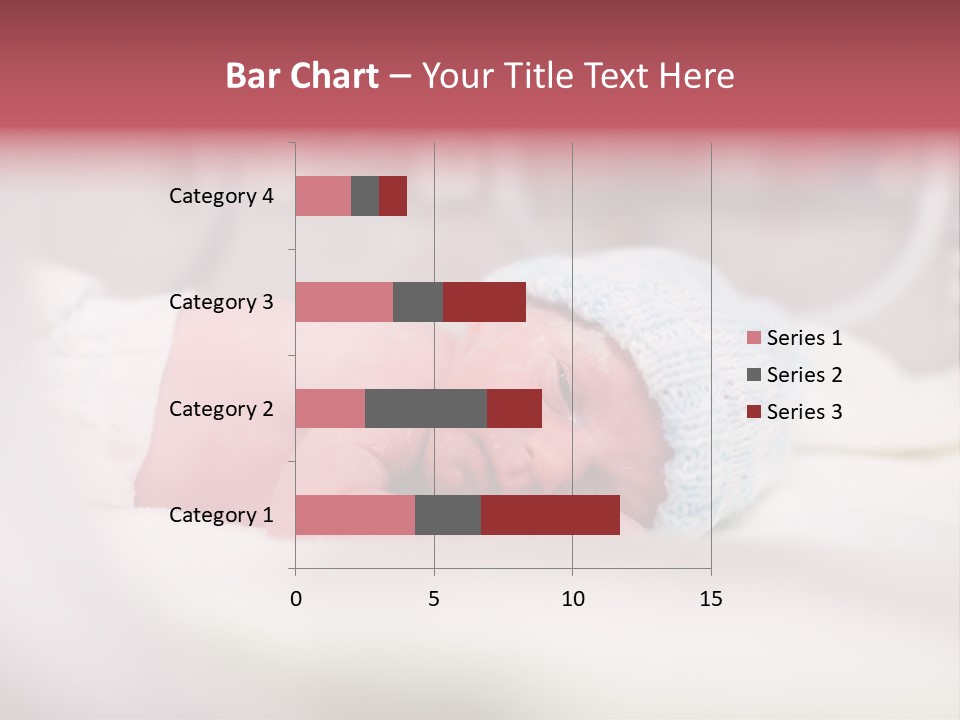 Bar Chart – Your Title Text Here

Category 4
Category 3
Category 2
Category 1

0
5
10
15

Series 1
Series 2
Series 3